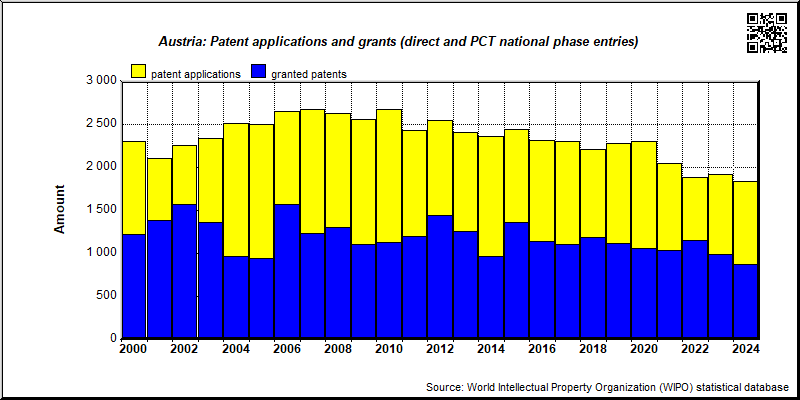 Austria: Patent applications and grants (direct and PCT national phase entries)

patent applications granted patents

Amount

3 000
2 500
2 000
1 500
1 000
500
0

2000 2002 2004 2006 2008 2010 2012 2014 2016 2018 2020 2022 2024

Source: World Intellectual Property Organization (WIPO) statistical database